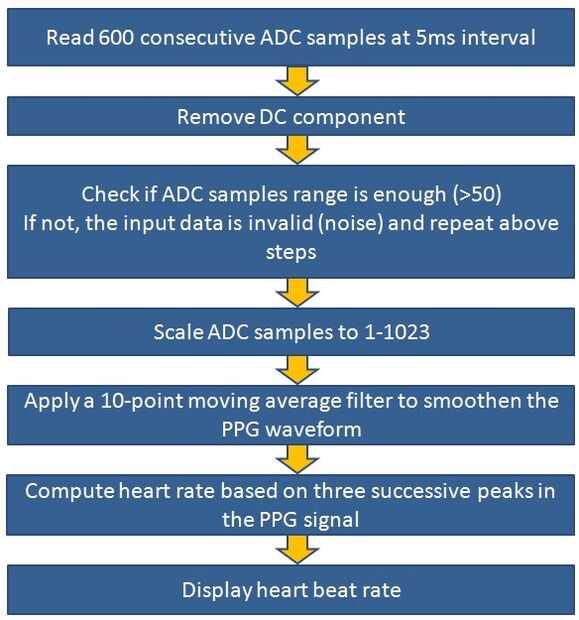 Read 600 consecutive ADC samples at 5ms interval

Remove DC component

Check if ADC samples range is enough (>50)
If not, the input data is invalid (noise) and repeat above steps

Scale ADC samples to 1-1023

Apply a 10-point moving average filter to smoothen the PPG waveform

Compute heart rate based on three successive peaks in the PPG signal

Display heart beat rate